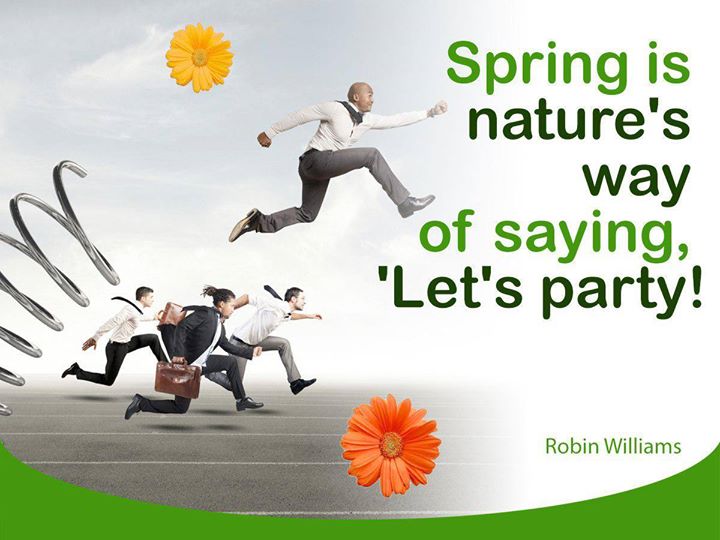 Spring is nature's way of saying, 'Let's party!

Robin Williams